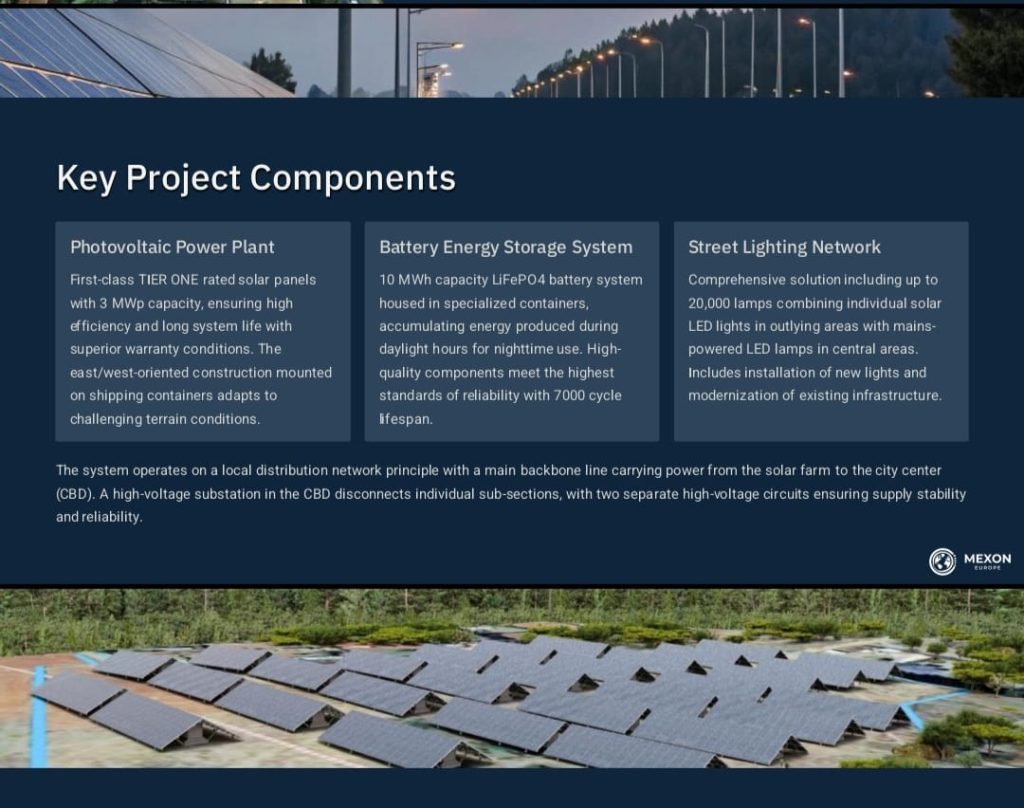 Key Project Components

Photovoltaic Power Plant

First-class TIER ONE rated solar panels with 3 MWp capacity, ensuring high efficiency and long system life with superior warranty conditions. The east/west-oriented construction mounted on shipping containers adapts to challenging terrain conditions.

Battery Energy Storage System

10 MWh capacity LiFePO4 battery system housed in specialized containers, accumulating energy produced during daylight hours for nighttime use. High-quality components meet the highest standards of reliability with 7000 cycle lifespan.

Street Lighting Network

Comprehensive solution including up to 20,000 lamps combining individual solar LED lights in outlying areas with mains-powered LED lamps in central areas. Includes installation of new lights and modernization of existing infrastructure.

The system operates on a local distribution network principle with a main backbone line carrying power from the solar farm to the city center (CBD). A high-voltage substation in the CBD disconnects individual sub-sections, with two separate high-voltage circuits ensuring supply stability and reliability.

MEXON
EUROPE